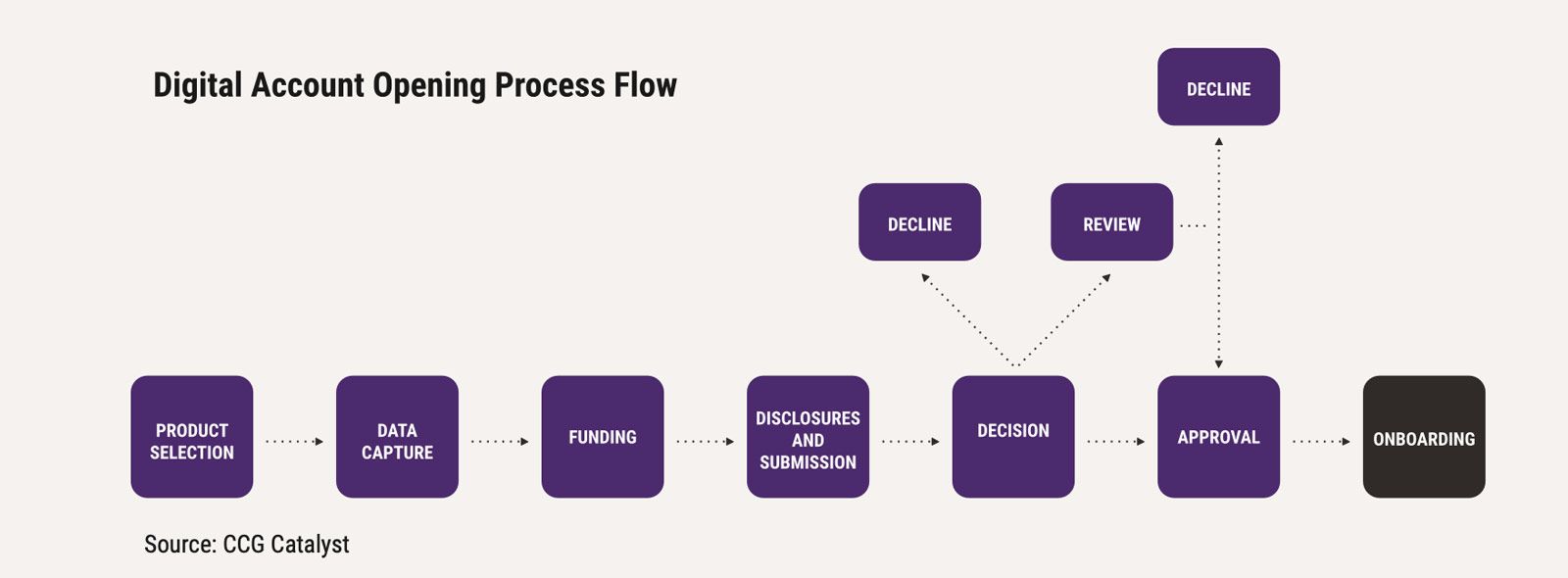 Digital Account Opening Process Flow

DECLINE

DECLINE

REVIEW

PRODUCT SELECTION

DATA CAPTURE

FUNDING

DISCLOSURES AND SUBMISSION

DECISION

APPROVAL

ONBOARDING

Source: CCG Catalyst